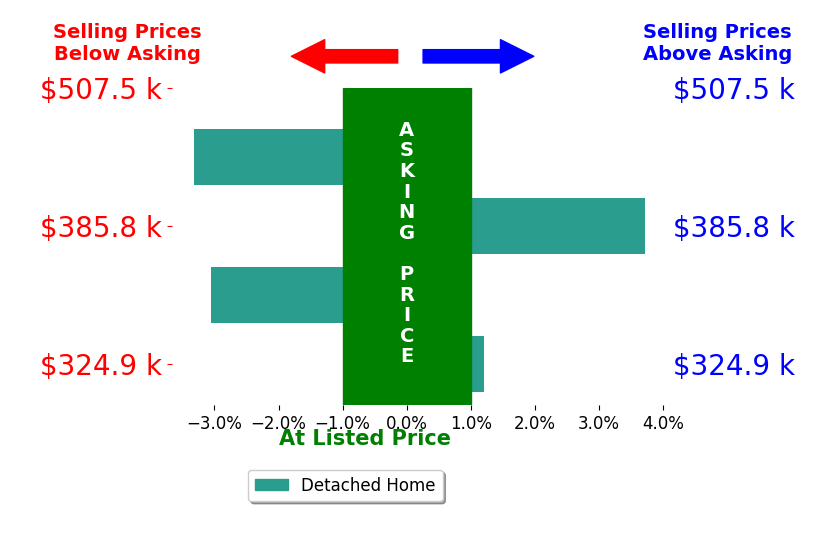 Selling Prices Below Asking

Selling Prices Above Asking

$507.5 k
$385.8 k
$324.9 k

ASKING PRICE

$507.5 k
$385.8 k
$324.9 k

−3.0% −2.0% −1.0% 0.0% 1.0% 2.0% 3.0% 4.0%

At Listed Price

Detached Home